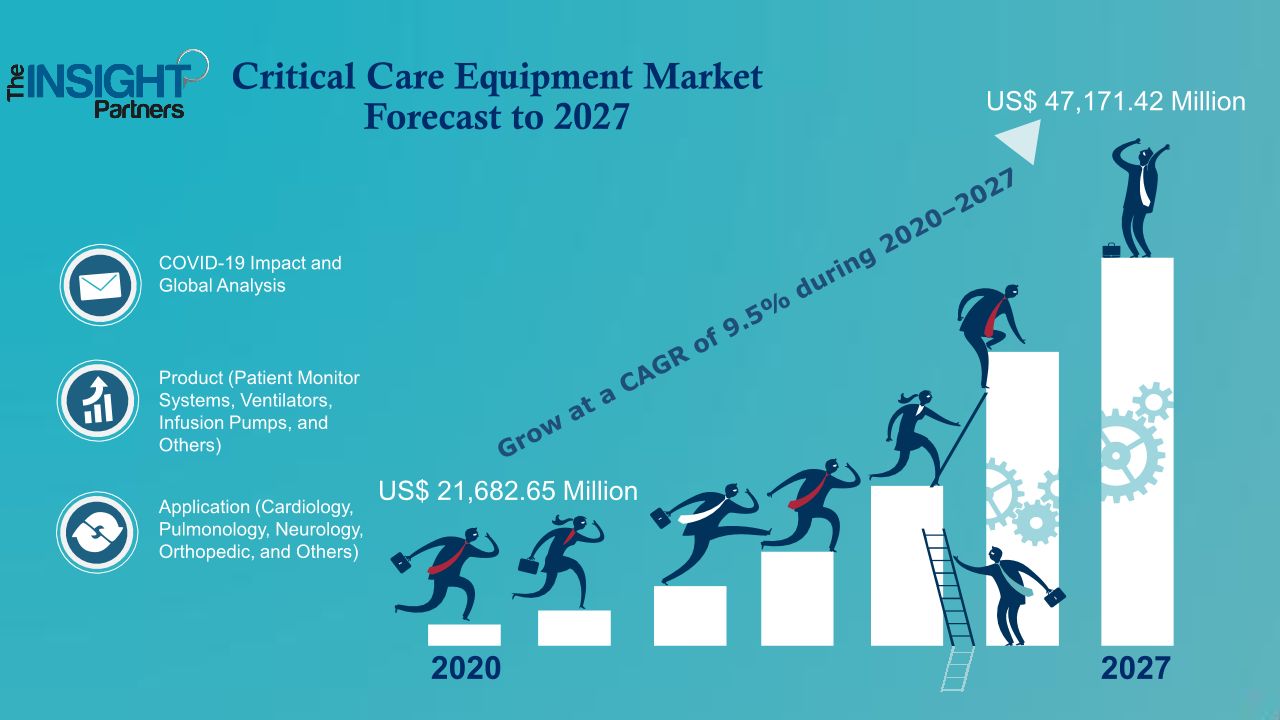 The INSIGHT Partners

Critical Care Equipment Market Forecast to 2027

US$ 47,171.42 Million

Grow at a CAGR of 9.5% during 2020–2027

COVID-19 Impact and Global Analysis

Product (Patient Monitor Systems, Ventilators, Infusion Pumps, and Others)

Application (Cardiology, Pulmonology, Neurology, Orthopedic, and Others)

US$ 21,682.65 Million

2020

2027